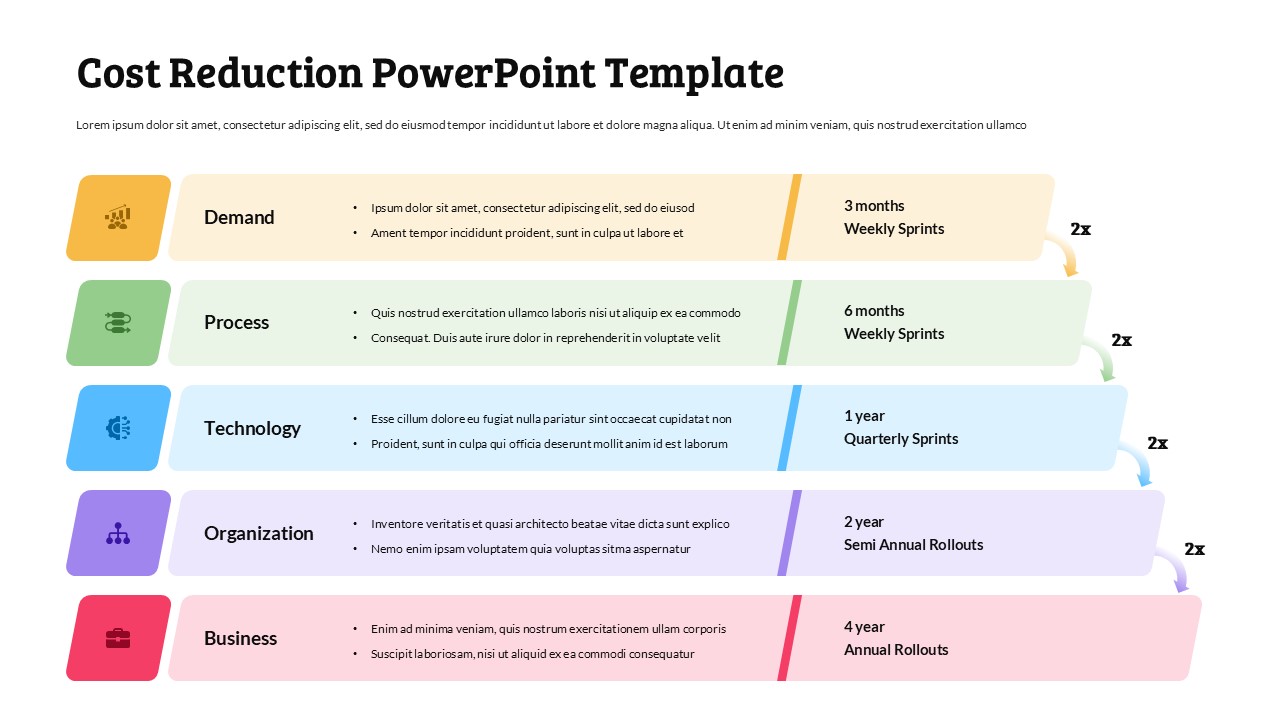 Cost Reduction PowerPoint Template

Lorem ipsum dolor sit amet, consectetur adipiscing elit, sed do eiusmod tempor incididunt ut labore et dolore magna aliqua. Ut enim ad minim veniam, quis nostrud exercitation ullamco

Demand
• Ipsum dolor sit amet, consectetur adipiscing elit, sed do eiusod
• Ament tempor incididunt proident, sunt in culpa ut labore et
3 months
Weekly Sprints

2x

Process
• Quis nostrud exercitation ullamco laboris nisi ut aliquip ex ea commodo
• Consequat. Duis aute irure dolor in reprehenderit in voluptate velit
6 months
Weekly Sprints

2x

Technology
• Esse cillum dolore eu fugiat nulla pariatur sint occaecat cupidatat non
• Proident, sunt in culpa qui officia deserunt mollit anim id est laborum
1 year
Quarterly Sprints

2x

Organization
• Inventore veritatis et quasi architecto beatae vitae dicta sunt explico
• Nemo enim ipsam voluptatem quia voluptas sitma aspernatur
2 year
Semi Annual Rollouts

2x

Business
• Enim ad minima veniam, quis nostrum exercitationem ullam corporis
• Suscipit laboriosam, nisi ut aliquid ex ea commodi consequatur
4 year
Annual Rollouts